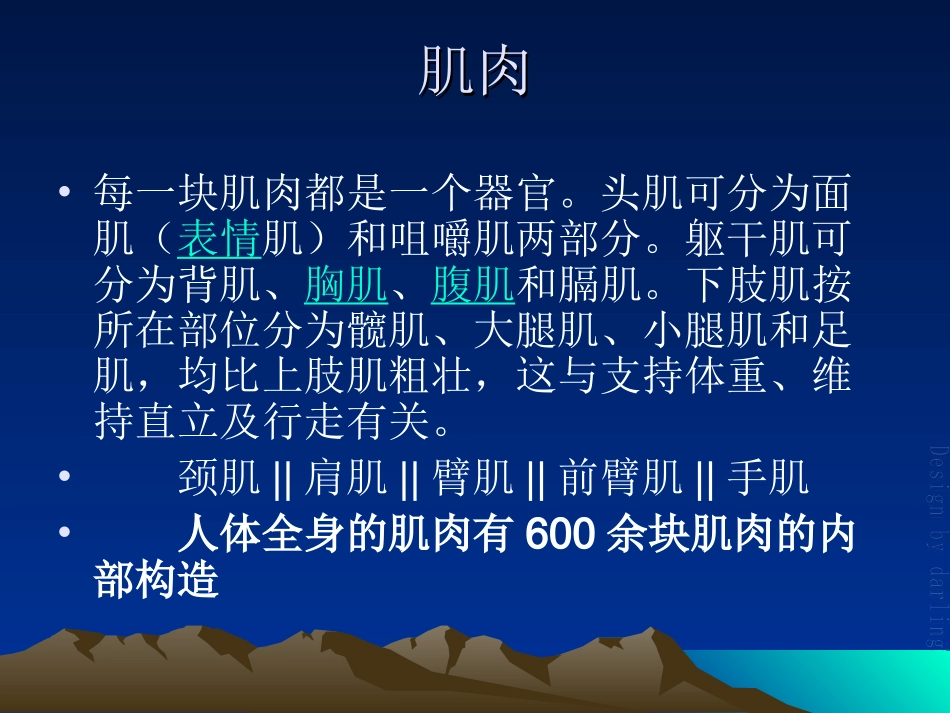 肌肉

• 每一块肌肉都是一个器官。头肌可分为面肌（表情肌）和咀嚼肌两部分。躯干肌可分为背肌、胸肌、腹肌和膈肌。下肢肌按所在部位分为髋肌、大腿肌、小腿肌和足肌，均比上肢肌粗壮，这与支持体重、维持直立及行走有关。

• 颈肌 || 肩肌 || 臂肌 || 前臂肌 || 手肌

• 人体全身的肌肉有 600 余块肌肉的内部构造

Design by darling